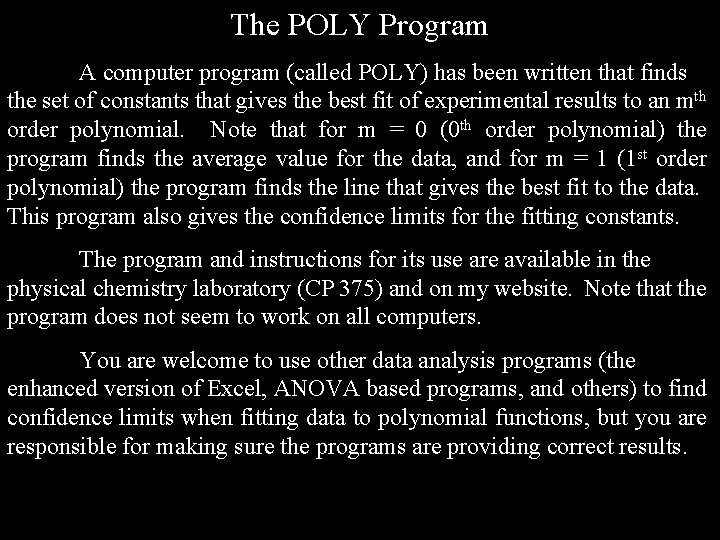 The POLY Program

A computer program (called POLY) has been written that finds the set of constants that gives the best fit of experimental results to an m$^{th}$ order polynomial. Note that for m = 0 (0$^{th}$ order polynomial) the program finds the average value for the data, and for m = 1 (1$^{st}$ order polynomial) the program finds the line that gives the best fit to the data. This program also gives the confidence limits for the fitting constants.

The program and instructions for its use are available in the physical chemistry laboratory (CP 375) and on my website. Note that the program does not seem to work on all computers.

You are welcome to use other data analysis programs (the enhanced version of Excel, ANOVA based programs, and others) to find confidence limits when fitting data to polynomial functions, but you are responsible for making sure the programs are providing correct results.